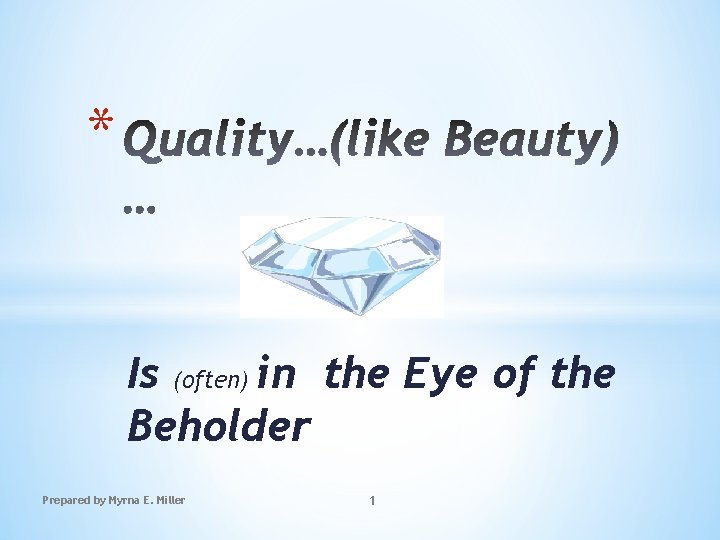 * Quality…(like Beauty) …

Is (often) in the Eye of the Beholder

Prepared by Myrna E. Miller

1